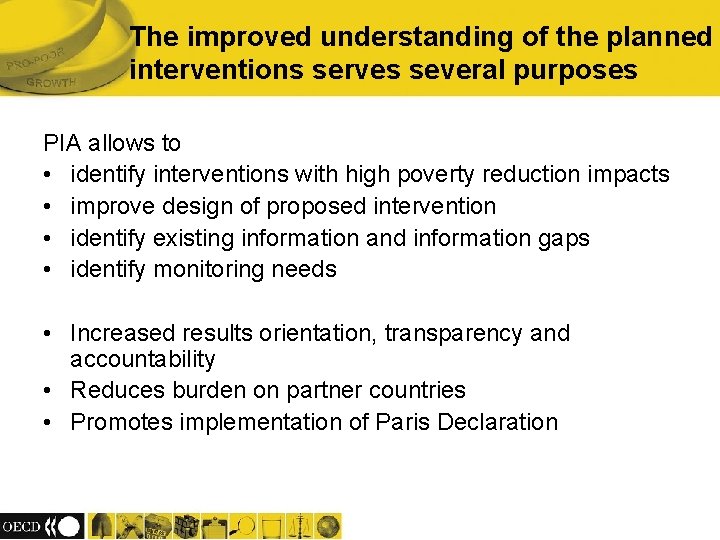 PRO-POOR GROWTH

The improved understanding of the planned interventions serves several purposes

PIA allows to
• identify interventions with high poverty reduction impacts
• improve design of proposed intervention
• identify existing information and information gaps
• identify monitoring needs

• Increased results orientation, transparency and accountability
• Reduces burden on partner countries
• Promotes implementation of Paris Declaration

OECD